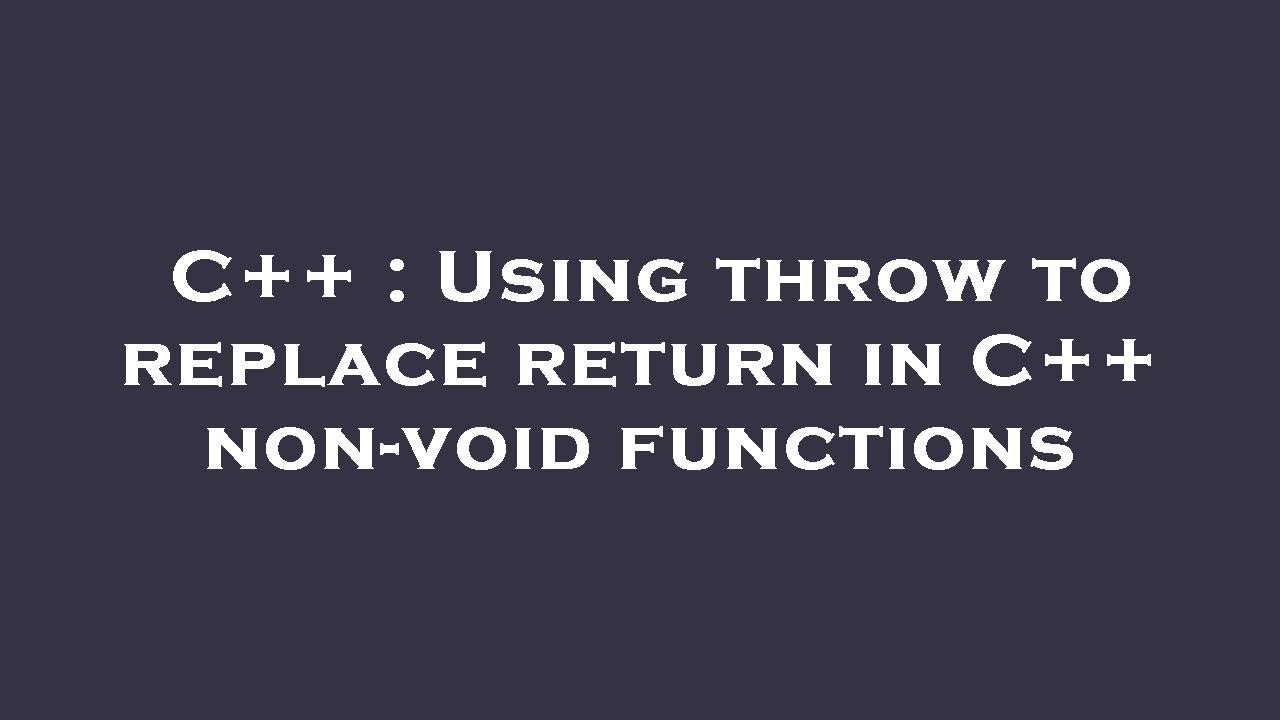 C++ : Using throw to replace return in C++ non-void functions